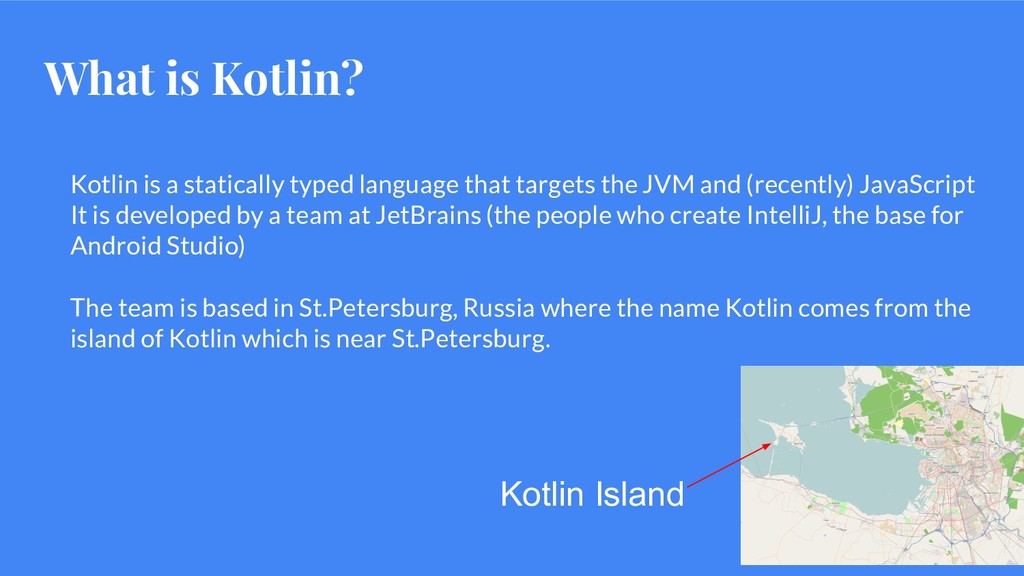 What is Kotlin?

Kotlin is a statically typed language that targets the JVM and (recently) JavaScript
It is developed by a team at JetBrains (the people who create IntelliJ, the base for Android Studio)

The team is based in St.Petersburg, Russia where the name Kotlin comes from the island of Kotlin which is near St.Petersburg.

Kotlin Island